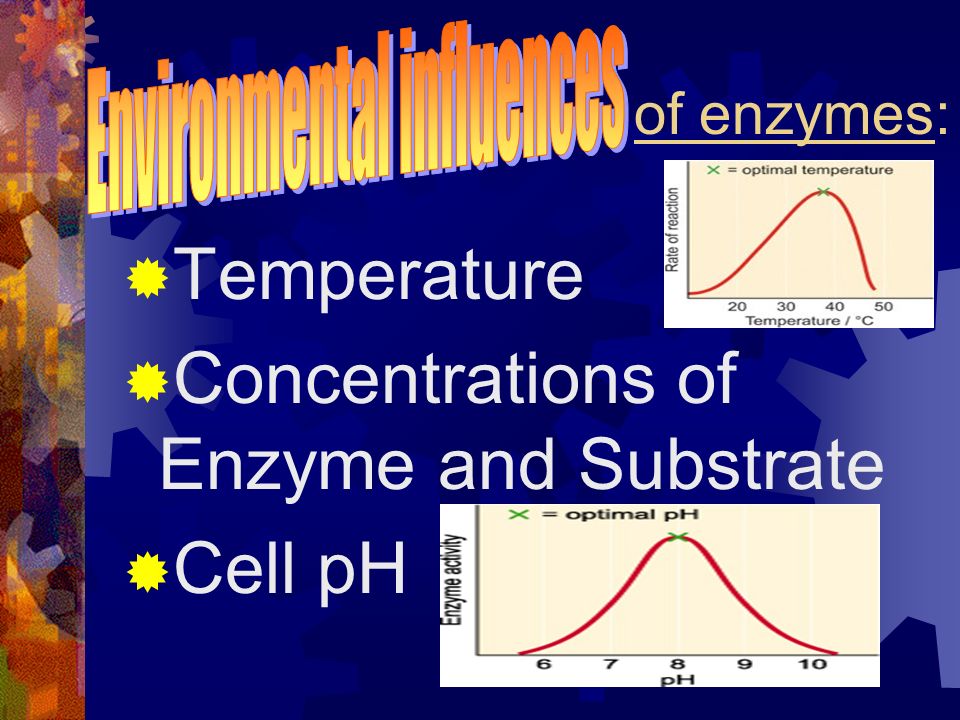 Environmental influences of enzymes:

× = optimal temperature

Rate of reaction

20 30 40 50

Temperature / °C

Temperature

Concentrations of Enzyme and Substrate

Cell pH

× = optimal pH

Enzyme activity

6 7 8 9 10

pH